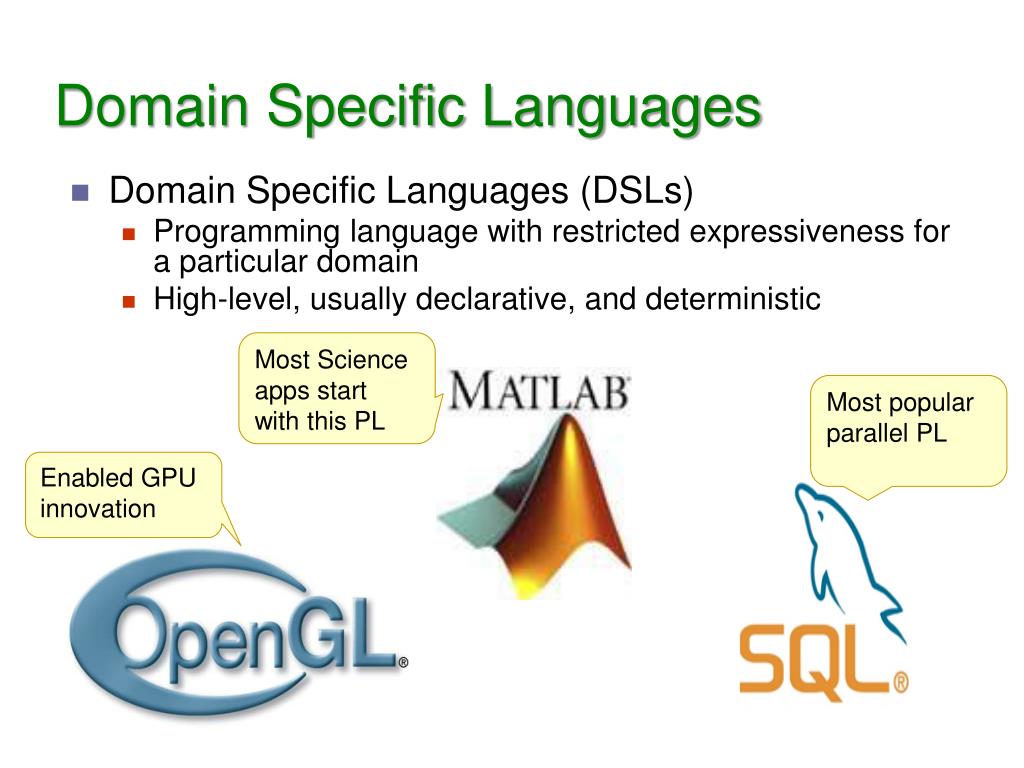 Domain Specific Languages

Domain Specific Languages (DSLs)

Programming language with restricted expressiveness for a particular domain

High-level, usually declarative, and deterministic

Most Science apps start with this PL

MATLAB

Most popular parallel PL

Enabled GPU innovation

OpenGL®

SQL®